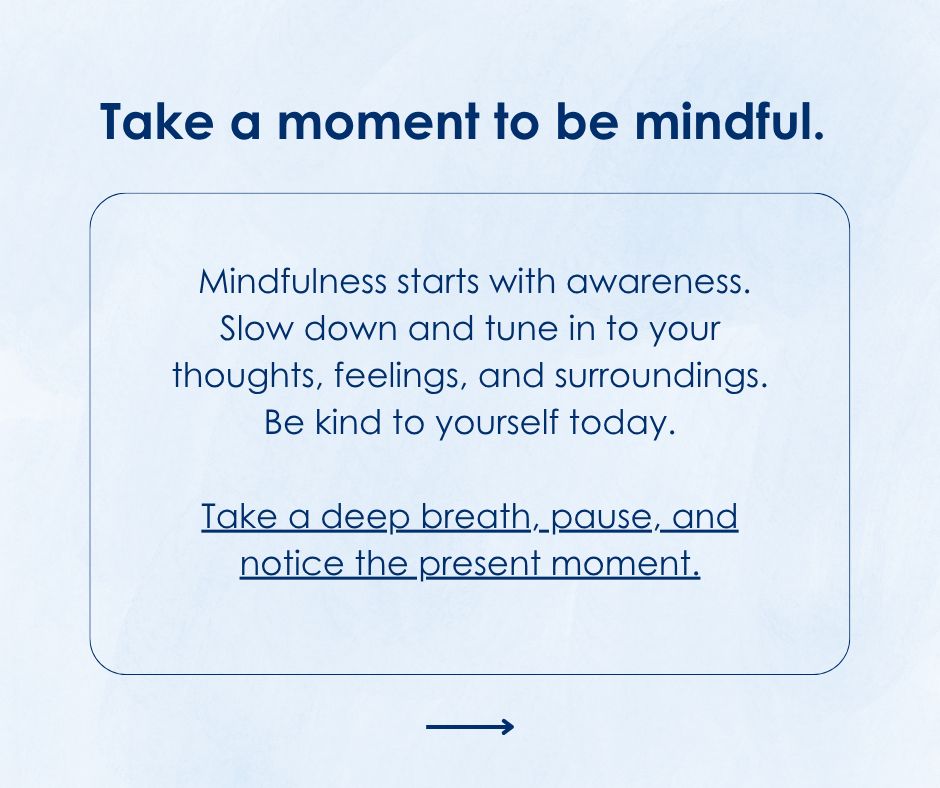 Take a moment to be mindful.

Mindfulness starts with awareness. Slow down and tune in to your thoughts, feelings, and surroundings. Be kind to yourself today.

Take a deep breath, pause, and notice the present moment.